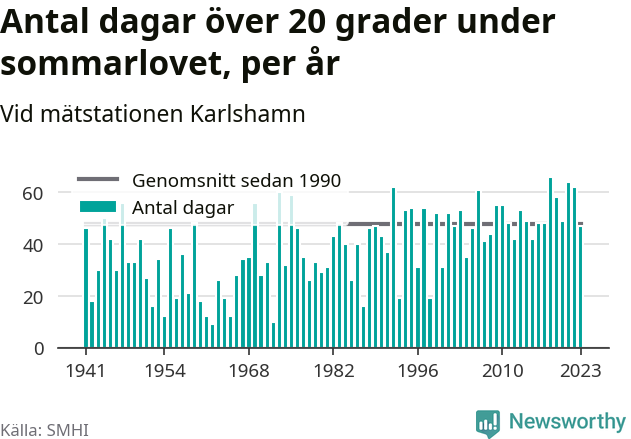 Antal dagar över 20 grader under sommarlovet, per år

Vid mätstationen Karlshamn

Genomsnitt sedan 1990

Antal dagar

60
40
20
0

1941
1954
1968
1982
1996
2010
2023

Källa: SMHI

Newsworthy